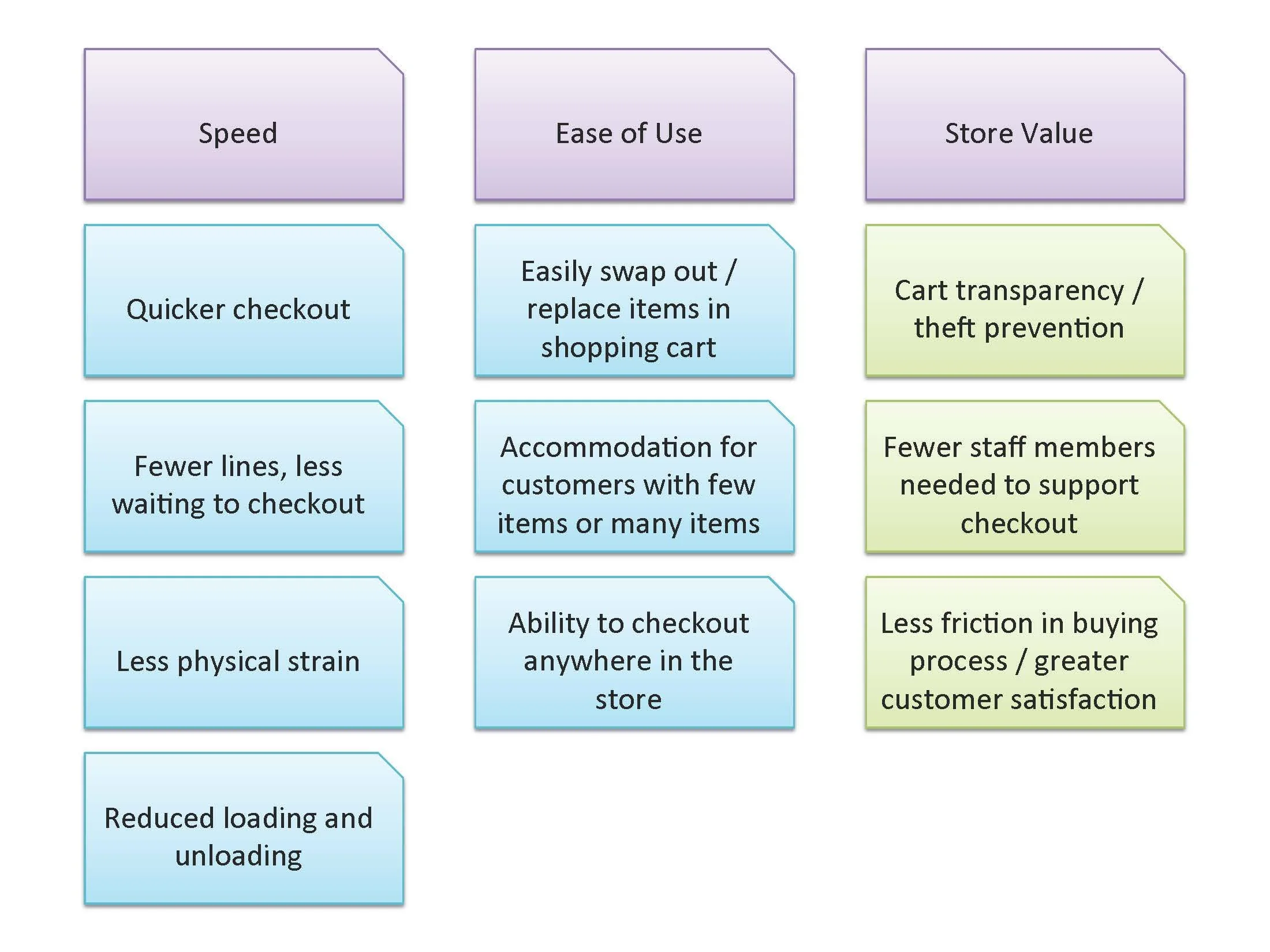 Speed

Quicker checkout

Fewer lines, less waiting to checkout

Less physical strain

Reduced loading and unloading

Ease of Use

Easily swap out / replace items in shopping cart

Accommodation for customers with few items or many items

Ability to checkout anywhere in the store

Store Value

Cart transparency / theft prevention

Fewer staff members needed to support checkout

Less friction in buying process / greater customer satisfaction